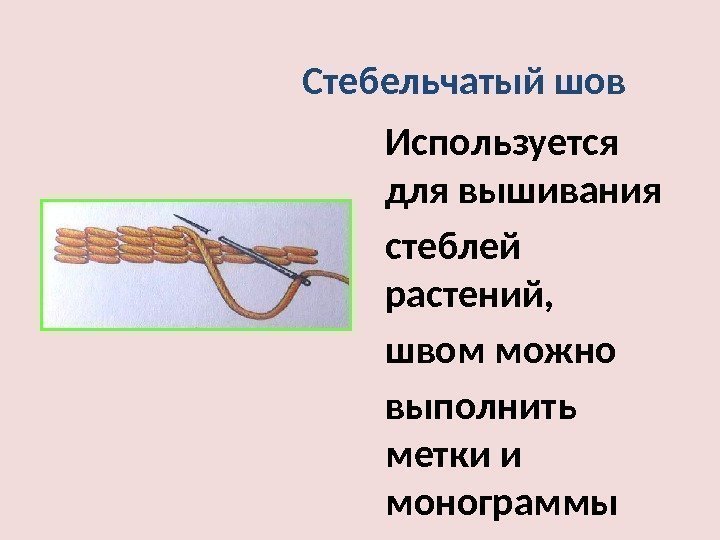 Стебельчатый шов

Используется для вышивания стеблей растений, швом можно выполнить метки и монограммы